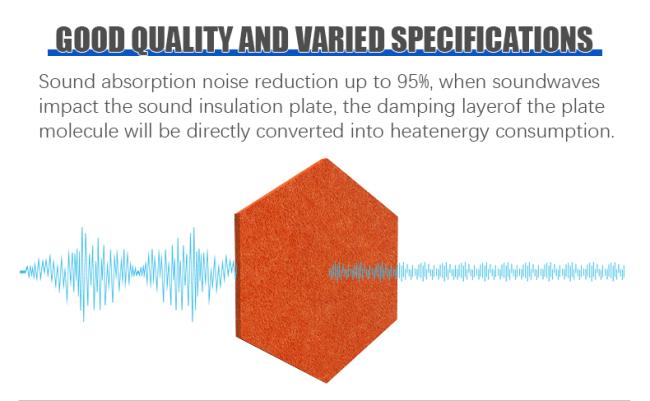 GOOD QUALITY AND VARIED SPECIFICATIONS

Sound absorption noise reduction up to 95%, when soundwaves impact the sound insulation plate, the damping layerof the plate molecule will be directly converted into heatenergy consumption.